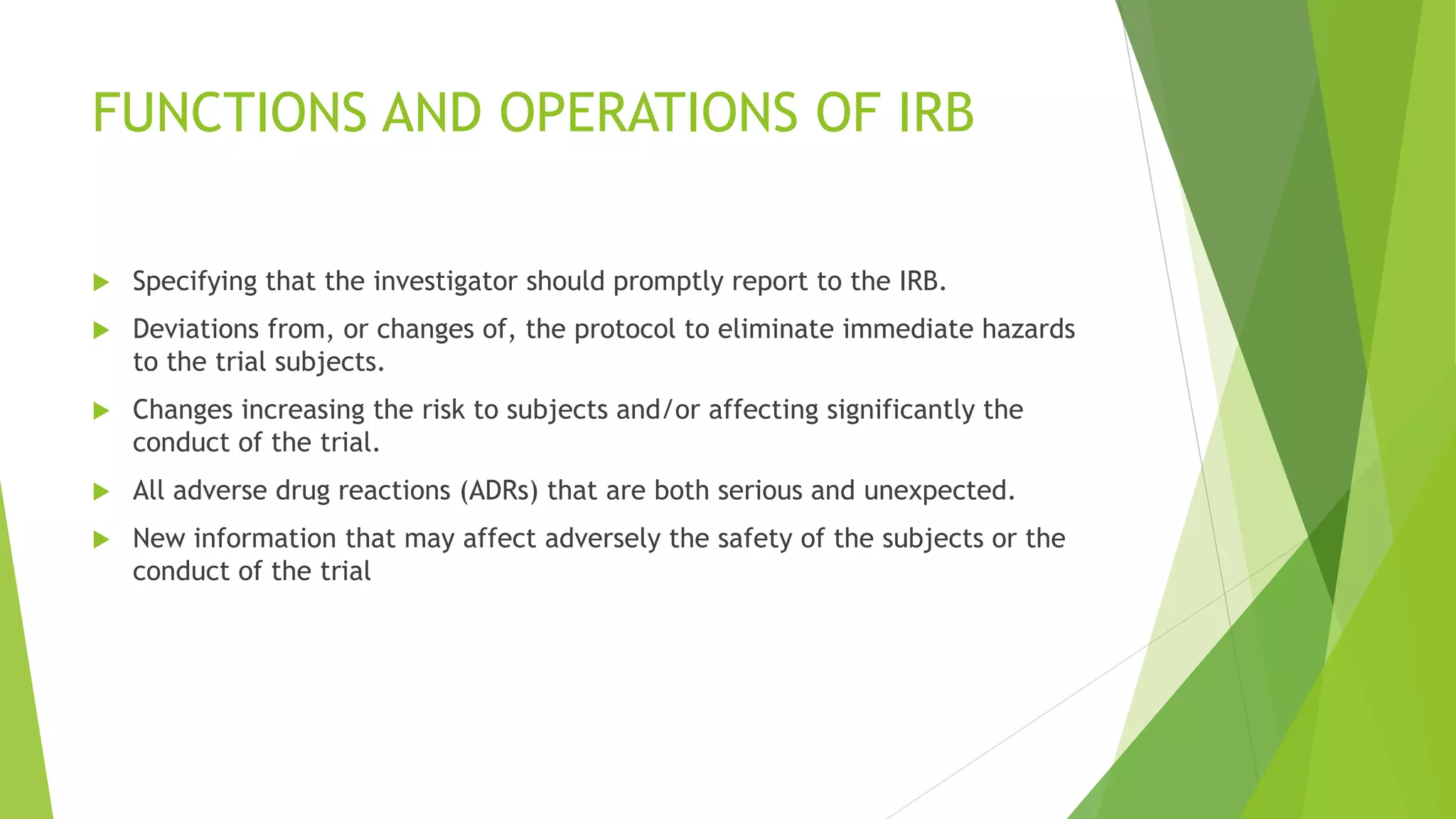 FUNCTIONS AND OPERATIONS OF IRB

Specifying that the investigator should promptly report to the IRB.

Deviations from, or changes of, the protocol to eliminate immediate hazards to the trial subjects.

Changes increasing the risk to subjects and/or affecting significantly the conduct of the trial.

All adverse drug reactions (ADRs) that are both serious and unexpected.

New information that may affect adversely the safety of the subjects or the conduct of the trial